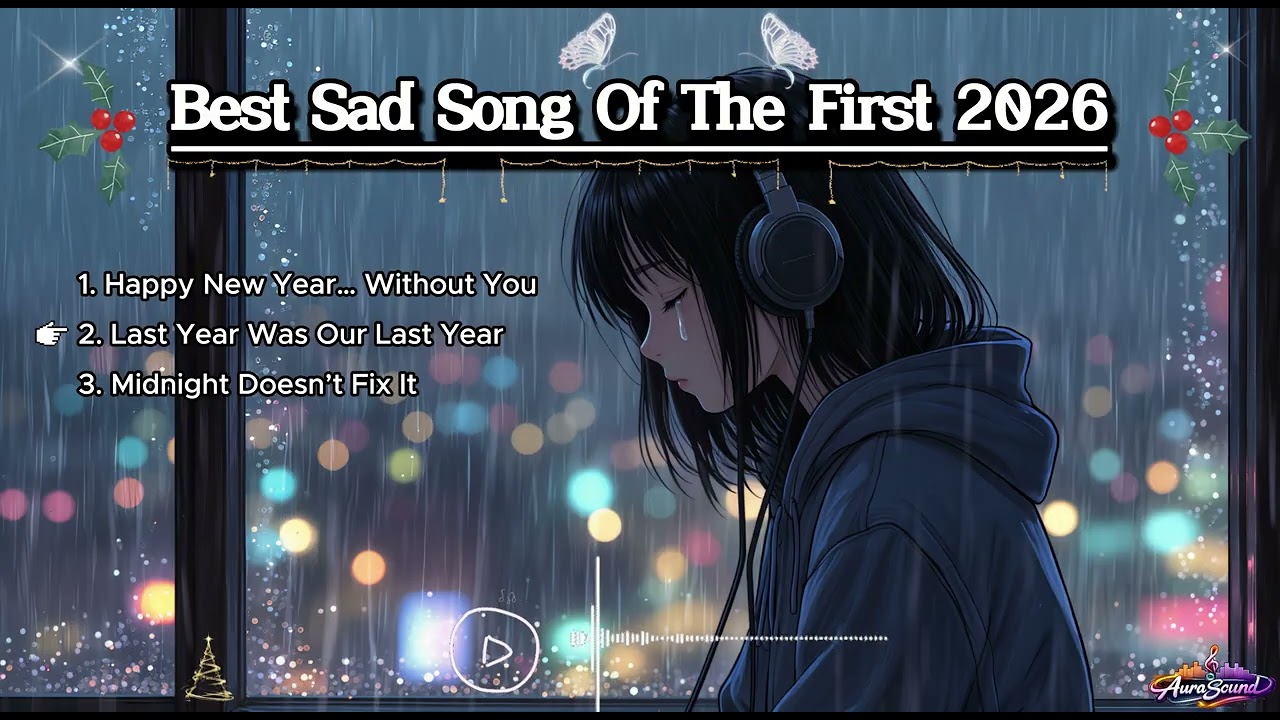 Best Sad Song Of The First 2026

1. Happy New Year... Without You
2. Last Year Was Our Last Year
3. Midnight Doesn't Fix It

AuraSound